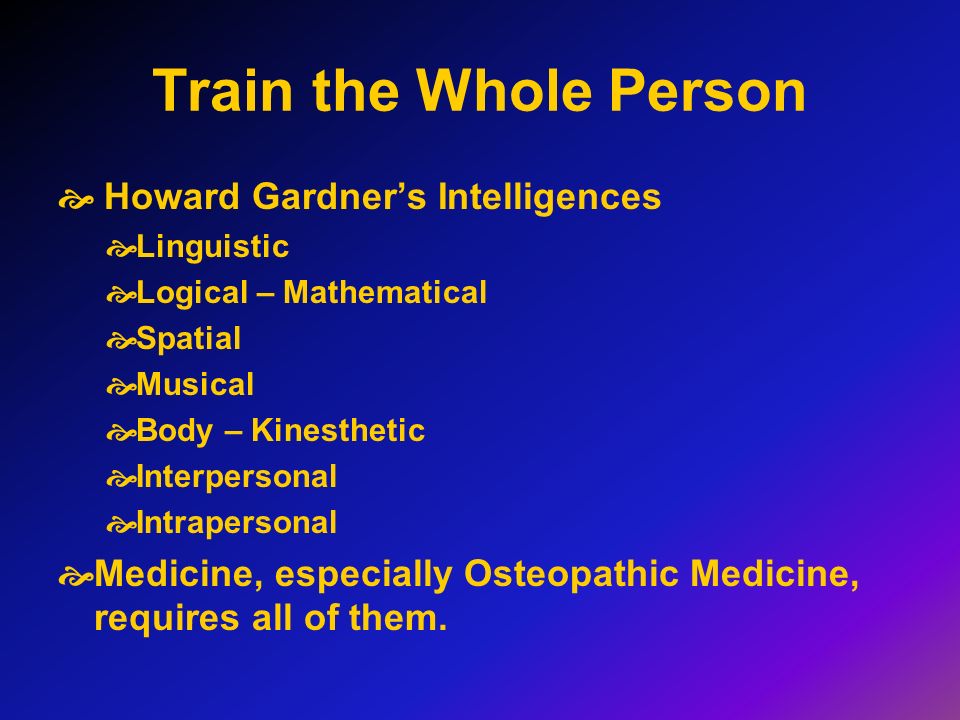 Train the Whole Person

Howard Gardner's Intelligences

Linguistic

Logical – Mathematical

Spatial

Musical

Body – Kinesthetic

Interpersonal

Intrapersonal

Medicine, especially Osteopathic Medicine, requires all of them.